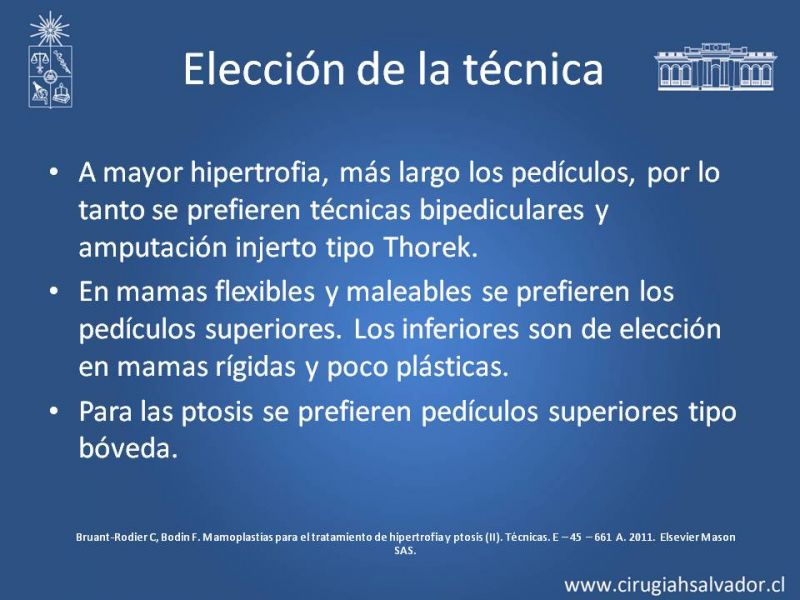 Elección de la técnica

• A mayor hipertrofia, más largo los pedículos, por lo tanto se prefieren técnicas bipediculares y amputación injerto tipo Thorek.

• En mamas flexibles y maleables se prefieren los pedículos superiores. Los inferiores son de elección en mamas rígidas y poco plásticas.

• Para las ptosis se prefieren pedículos superiores tipo bóveda.

Bruant-Rodier C, Bodin F. Mamoplastias para el tratamiento de hipertrofia y ptosis (II). Técnicas. E – 45 – 661 A. 2011. Elsevier Mason SAS.

www.cirugiahsalvador.cl